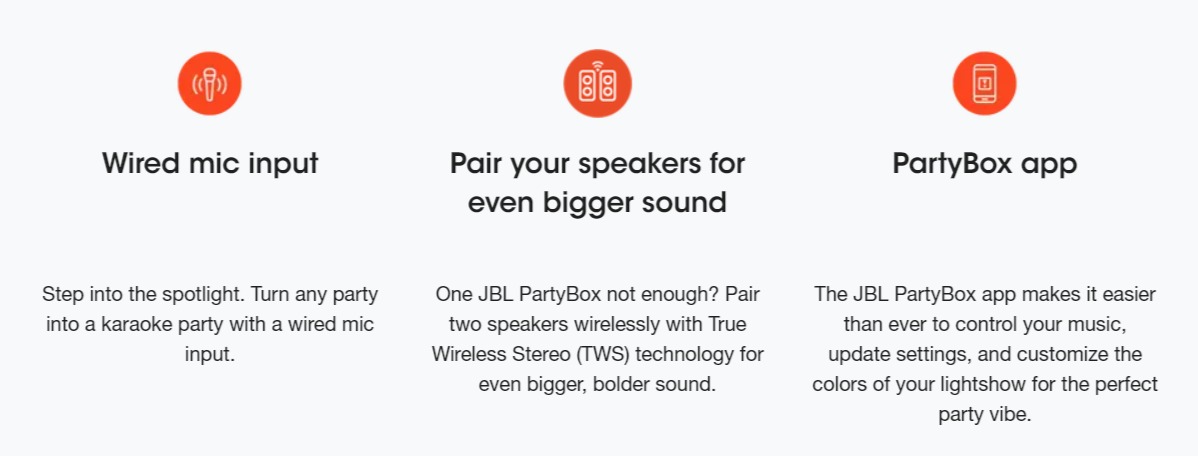 Wired mic input

Step into the spotlight. Turn any party into a karaoke party with a wired mic input.

Pair your speakers for even bigger sound

One JBL PartyBox not enough? Pair two speakers wirelessly with True Wireless Stereo (TWS) technology for even bigger, bolder sound.

PartyBox app

The JBL PartyBox app makes it easier than ever to control your music, update settings, and customize the colors of your lightshow for the perfect party vibe.